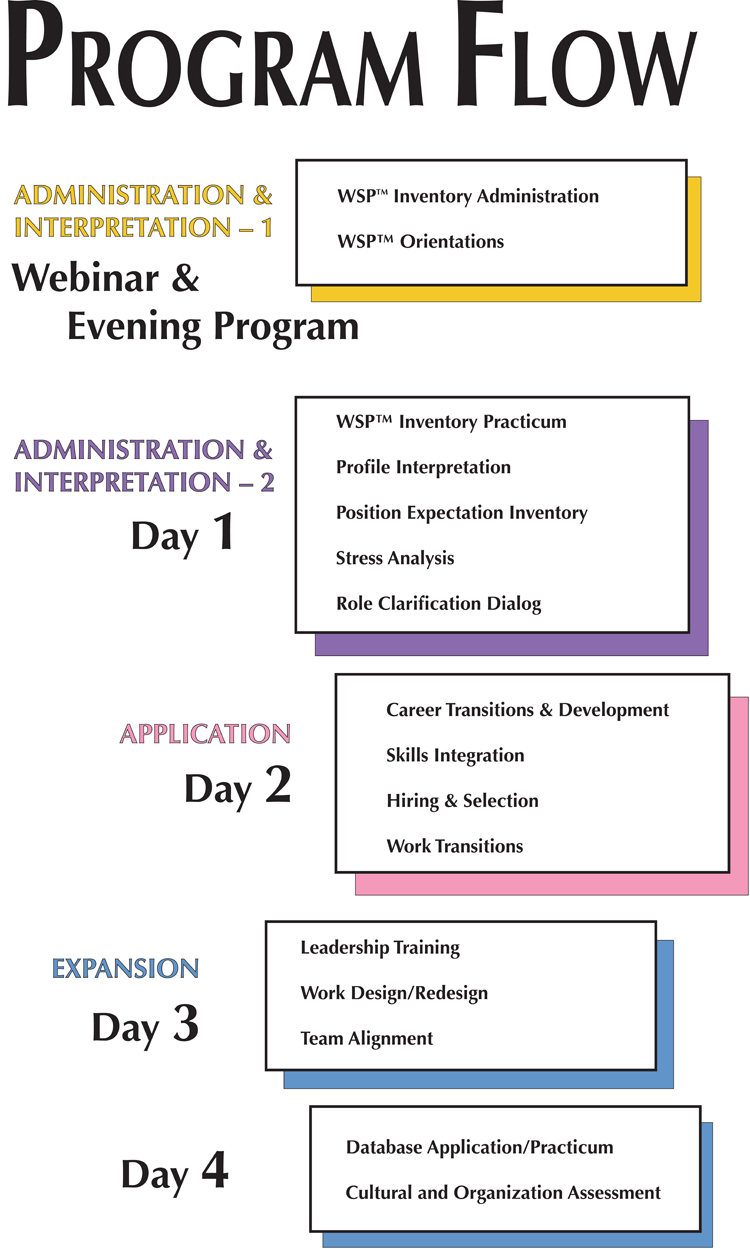 PROGRAM FLOW

ADMINISTRATION & INTERPRETATION – 1

Webinar & Evening Program

WSP™ Inventory Administration

WSP™ Orientations

ADMINISTRATION & INTERPRETATION – 2

Day 1

WSP™ Inventory Practicum

Profile Interpretation

Position Expectation Inventory

Stress Analysis

Role Clarification Dialog

APPLICATION

Day 2

Career Transitions & Development

Skills Integration

Hiring & Selection

Work Transitions

EXPANSION

Day 3

Leadership Training

Work Design/Redesign

Team Alignment

Day 4

Database Application/Practicum

Cultural and Organization Assessment